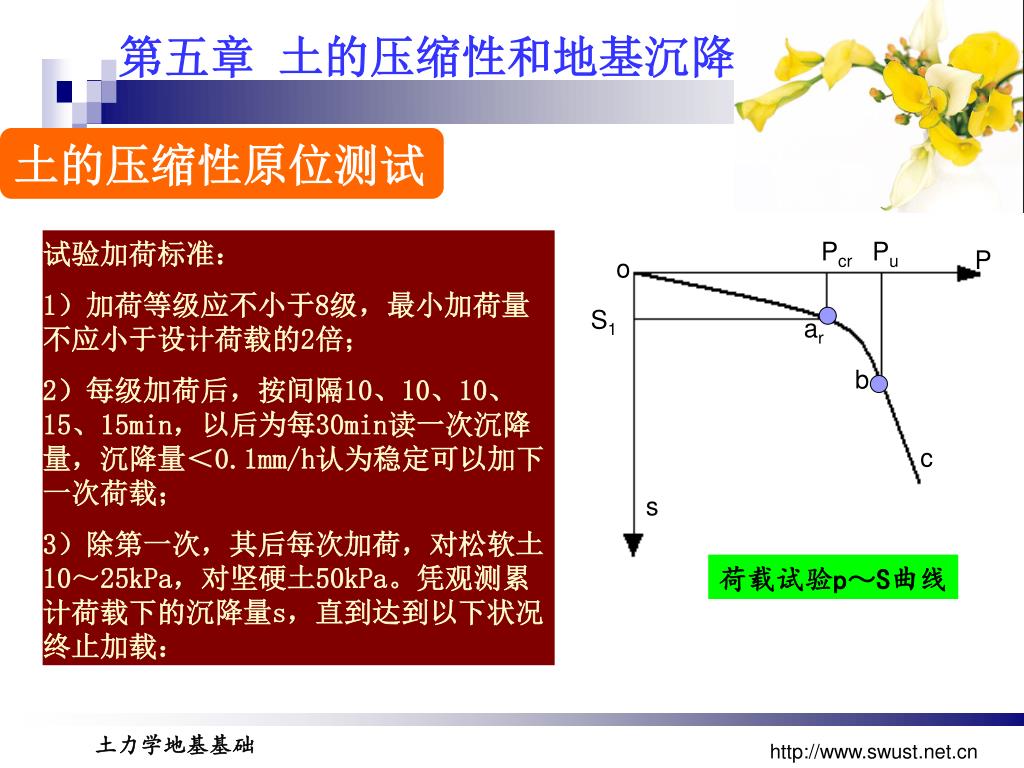 第五章 土的压缩性和地基沉降

土的压缩性原位测试

试验加荷标准：

1）加荷等级应不小于8级，最小加荷量不应小于设计荷载的2倍；

2）每级加荷后，按间隔10、10、10、15、15min，以后为每30min读一次沉降量，沉降量＜0.1mm/h认为稳定可以加下一次荷载；

3）除第一次，其后每次加荷，对松软土10～25kPa，对坚硬土50kPa。凭观测累计荷载下的沉降量s，直到达到以下状况终止加载：

$P_{cr}$ $P_u$ P
o
$S_1$
$a_r$
b
c
s

荷载试验p～S曲线

土力学地基基础

http://www.swust.net.cn